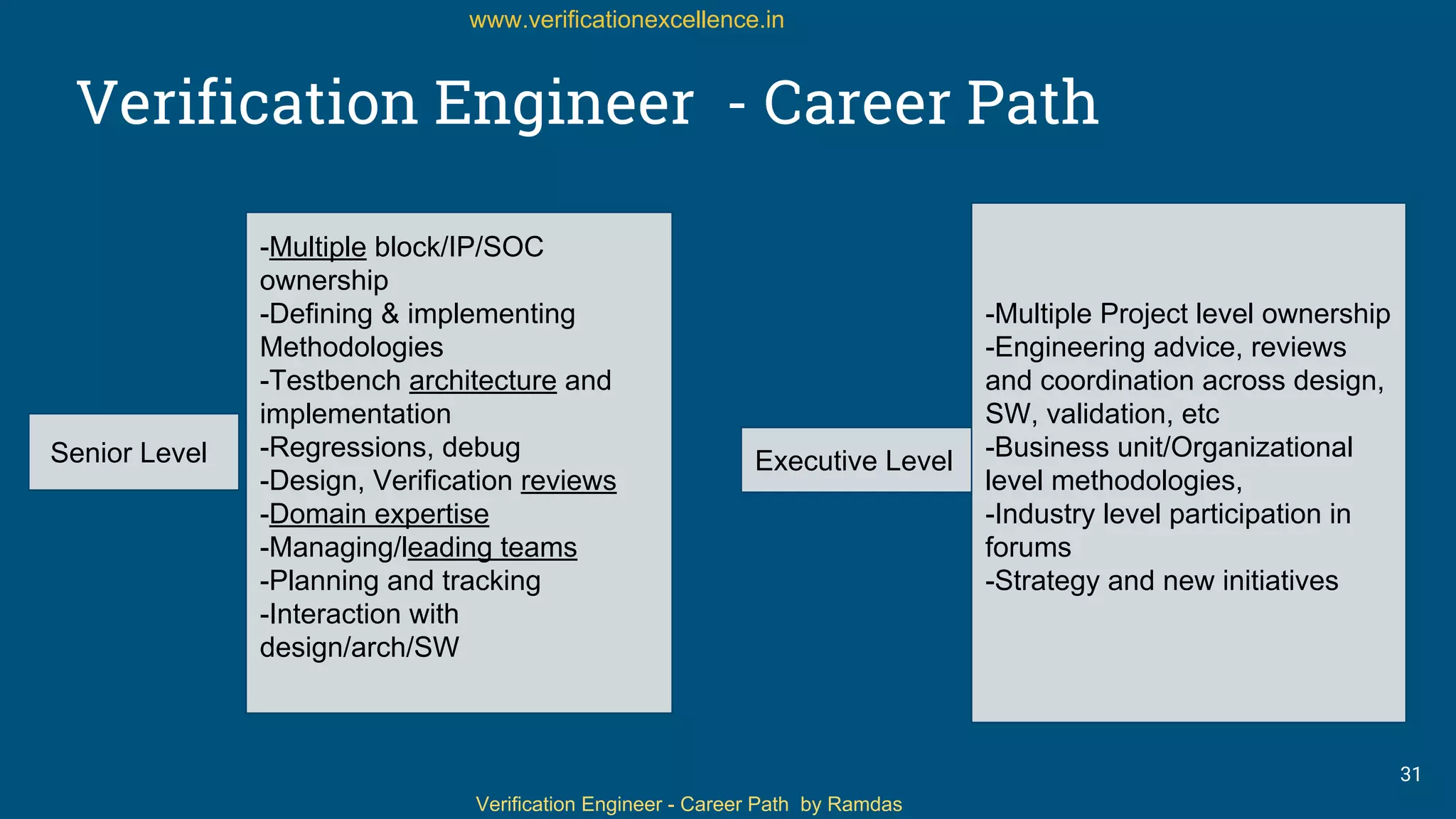 www.verificationexcellence.in

Verification Engineer - Career Path

Senior Level

-Multiple block/IP/SOC ownership
-Defining & implementing Methodologies
-Testbench architecture and implementation
-Regressions, debug
-Design, Verification reviews
-Domain expertise
-Managing/leading teams
-Planning and tracking
-Interaction with design/arch/SW

Executive Level

-Multiple Project level ownership
-Engineering advice, reviews and coordination across design, SW, validation, etc
-Business unit/Organizational level methodologies,
-Industry level participation in forums
-Strategy and new initiatives

31

Verification Engineer - Career Path by Ramdas